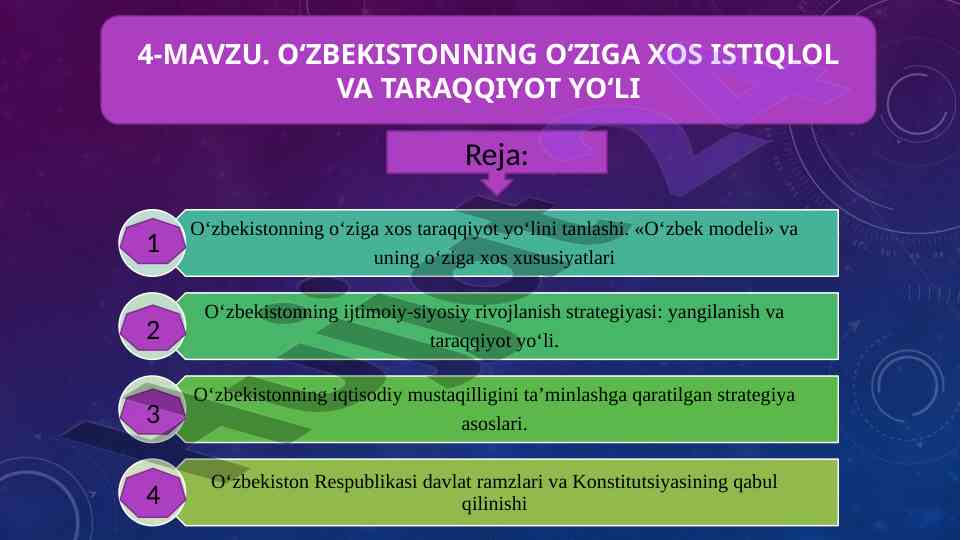 4-MAVZU. O‘ZBEKISTONNING O‘ZIGA XOS ISTIQLOL VA TARAQQIYOT YO‘LI

Reja:

1

O‘zbekistonning o‘ziga xos taraqqiyot yo‘lini tanlashi. «O‘zbek modeli» va uning o‘ziga xos xususiyatlari

2

O‘zbekistonning ijtimoiy-siyosiy rivojlanish strategiyasi: yangilanish va taraqqiyot yo‘li.

3

O‘zbekistonning iqtisodiy mustaqilligini ta’minlashga qaratilgan strategiya asoslari.

4

O‘zbekiston Respublikasi davlat ramzlari va Konstitutsiyasining qabul qilinishi